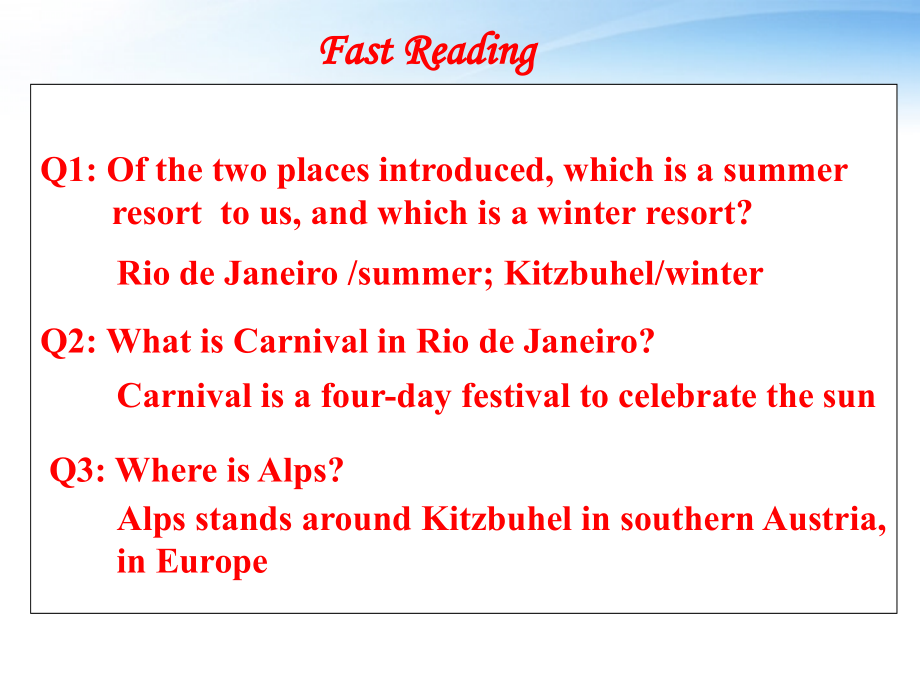 Fast Reading

Q1: Of the two places introduced, which is a summer resort to us, and which is a winter resort?

Rio de Janeiro /summer; Kitzbuhel/winter

Q2: What is Carnival in Rio de Janeiro?

Carnival is a four-day festival to celebrate the sun

Q3: Where is Alps?

Alps stands around Kitzbuhel in southern Austria, in Europe